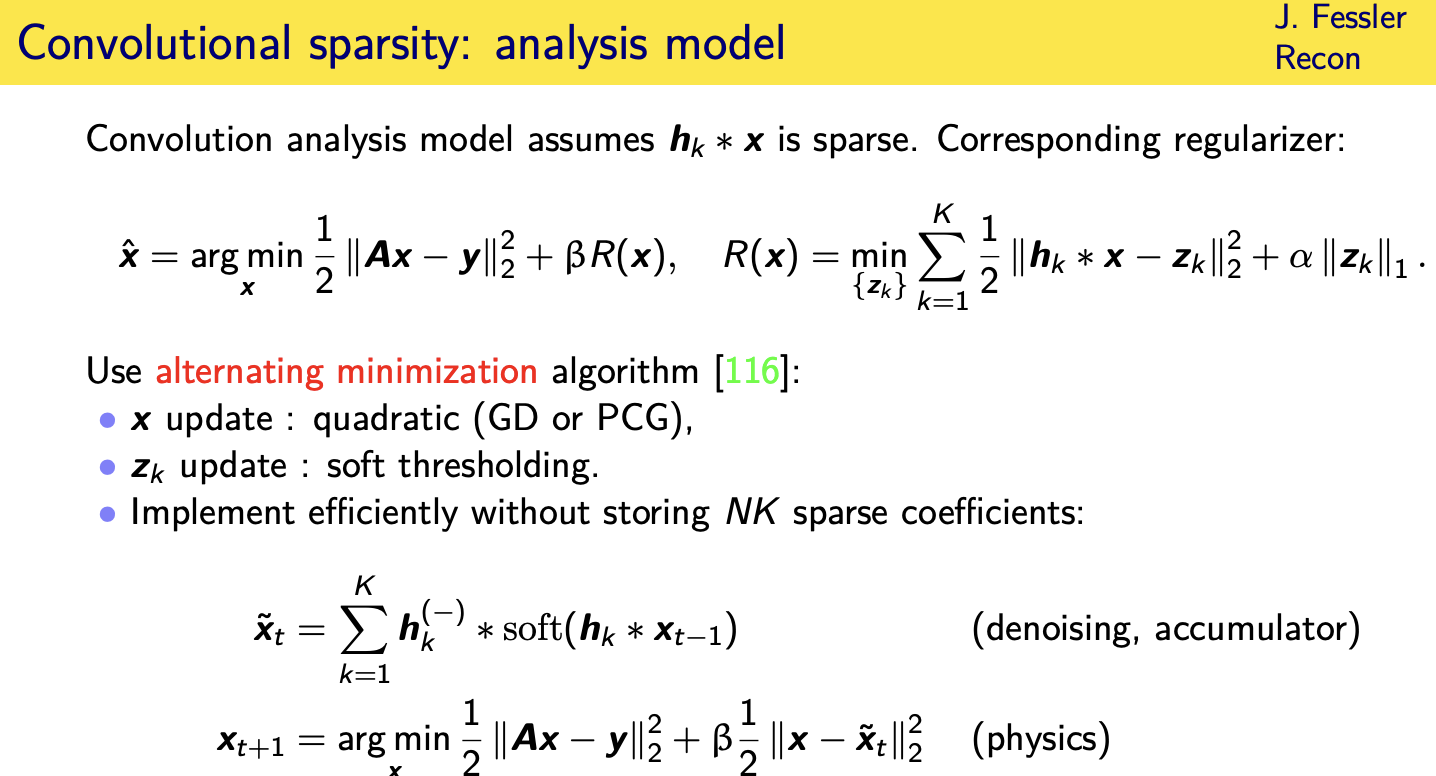 Convolutional sparsity: analysis model

J. Fessler
Recon

Convolution analysis model assumes $\boldsymbol{h}_k * \boldsymbol{x}$ is sparse. Corresponding regularizer:

$\hat{\boldsymbol{x}} = \arg\min_{\boldsymbol{x}} \frac{1}{2} \|\boldsymbol{A}\boldsymbol{x} - \boldsymbol{y}\|_2^2 + \beta R(\boldsymbol{x}), \quad R(\boldsymbol{x}) = \min_{\{\boldsymbol{z}_k\}} \sum_{k=1}^{K} \frac{1}{2} \|\boldsymbol{h}_k * \boldsymbol{x} - \boldsymbol{z}_k\|_2^2 + \alpha \|\boldsymbol{z}_k\|_1 .$

Use alternating minimization algorithm [116]:
• $\boldsymbol{x}$ update : quadratic (GD or PCG),
• $\boldsymbol{z}_k$ update : soft thresholding.
• Implement efficiently without storing $NK$ sparse coefficients:

$\tilde{\boldsymbol{x}}_t = \sum_{k=1}^{K} \boldsymbol{h}_k^{(-)} * \mathrm{soft}(\boldsymbol{h}_k * \boldsymbol{x}_{t-1})$ (denoising, accumulator)

$\boldsymbol{x}_{t+1} = \arg\min_{\boldsymbol{x}} \frac{1}{2} \|\boldsymbol{A}\boldsymbol{x} - \boldsymbol{y}\|_2^2 + \beta \frac{1}{2} \|\boldsymbol{x} - \tilde{\boldsymbol{x}}_t\|_2^2$ (physics)